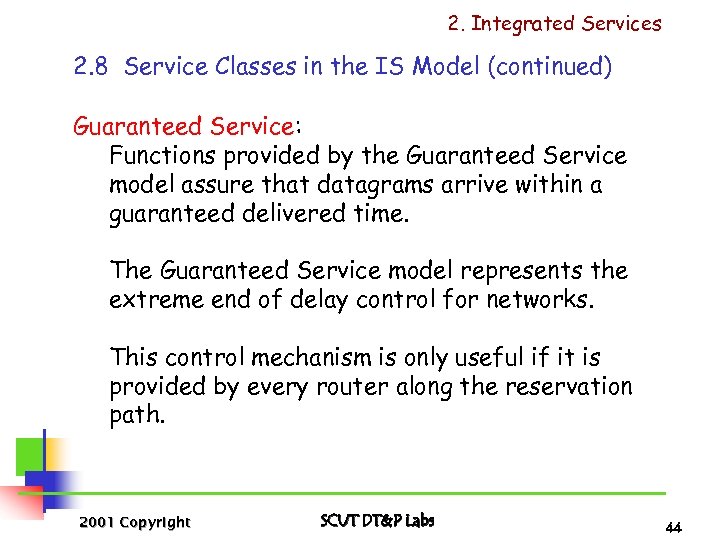 2. Integrated Services

2.8 Service Classes in the IS Model (continued)

Guaranteed Service:

Functions provided by the Guaranteed Service model assure that datagrams arrive within a guaranteed delivered time.

The Guaranteed Service model represents the extreme end of delay control for networks.

This control mechanism is only useful if it is provided by every router along the reservation path.

2001 Copyright

SCUT DT&P Labs

44